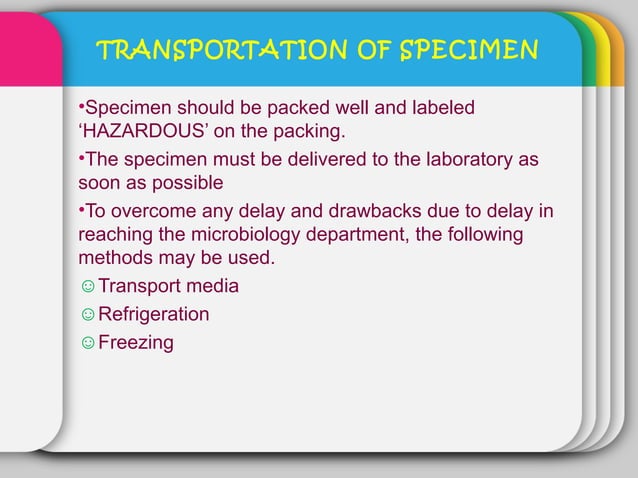 TRANSPORTATION OF SPECIMEN

•Specimen should be packed well and labeled ‘HAZARDOUS’ on the packing.

•The specimen must be delivered to the laboratory as soon as possible

•To overcome any delay and drawbacks due to delay in reaching the microbiology department, the following methods may be used.

☺Transport media

☺Refrigeration

☺Freezing